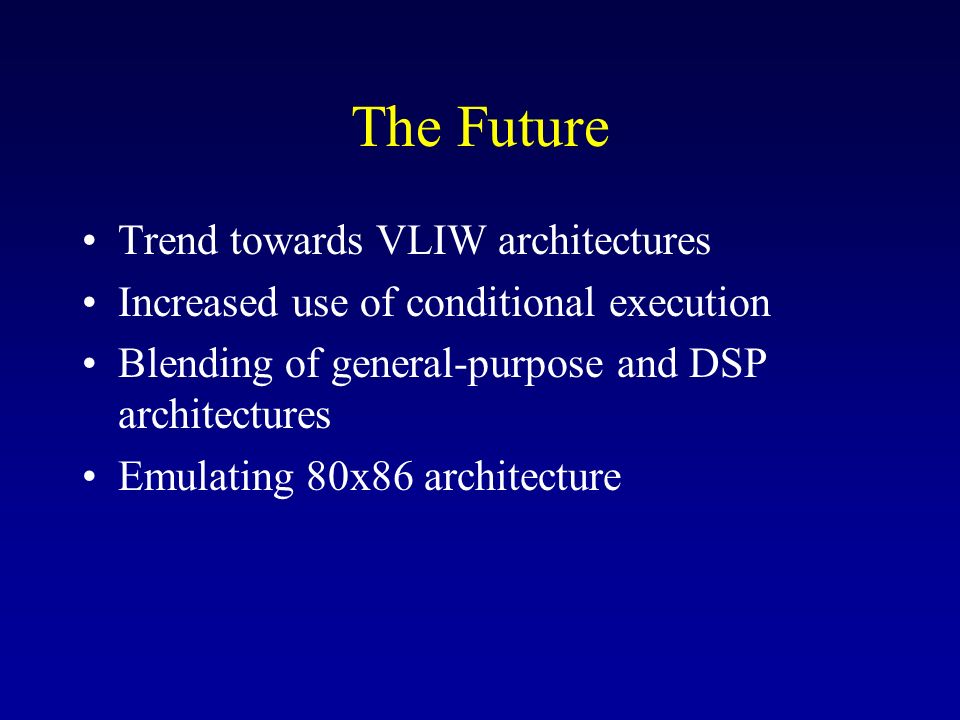 The Future

• Trend towards VLIW architectures
• Increased use of conditional execution
• Blending of general-purpose and DSP architectures
• Emulating 80x86 architecture